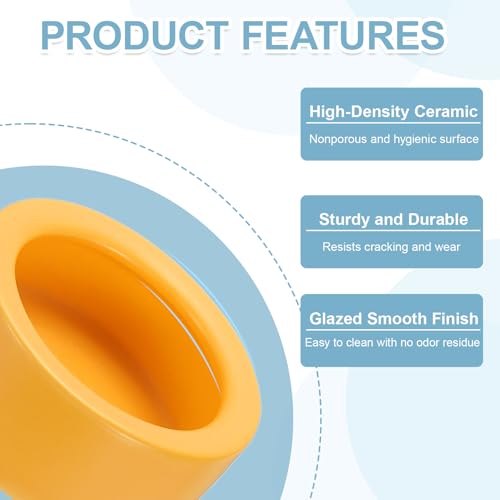 PRODUCT FEATURES

High-Density Ceramic
Nonporous and hygienic surface

Sturdy and Durable
Resists cracking and wear

Glazed Smooth Finish
Easy to clean with no odor residue